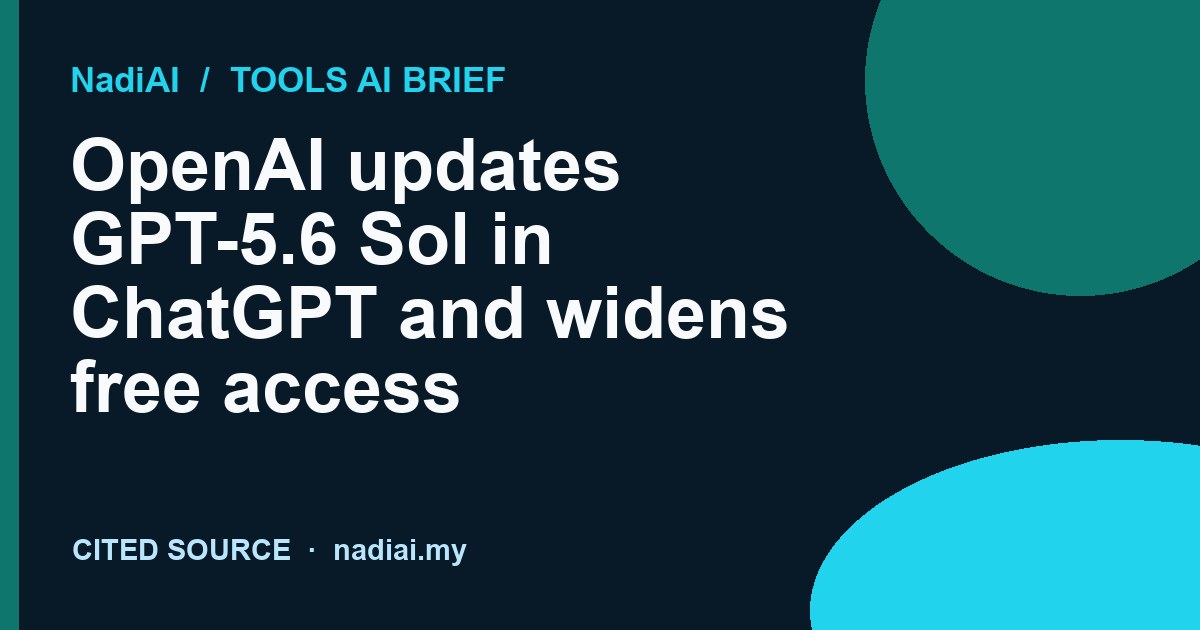 NadiAI / TOOLS AI BRIEF

OpenAI updates GPT-5.6 Sol in ChatGPT and widens free access

CITED SOURCE · nadiai.my